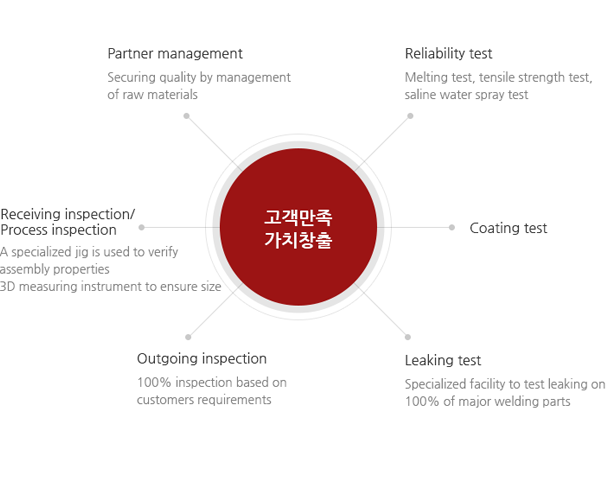 Partner management
Securing quality by management of raw materials

Reliability test
Melting test, tensile strength test, saline water spray test

Receiving inspection/ Process inspection
A specialized jig is used to verify assembly properties
3D measuring instrument to ensure size

고객만족
가치창출

Coating test

Outgoing inspection
100% inspection based on customers requirements

Leaking test
Specialized facility to test leaking on 100% of major welding parts